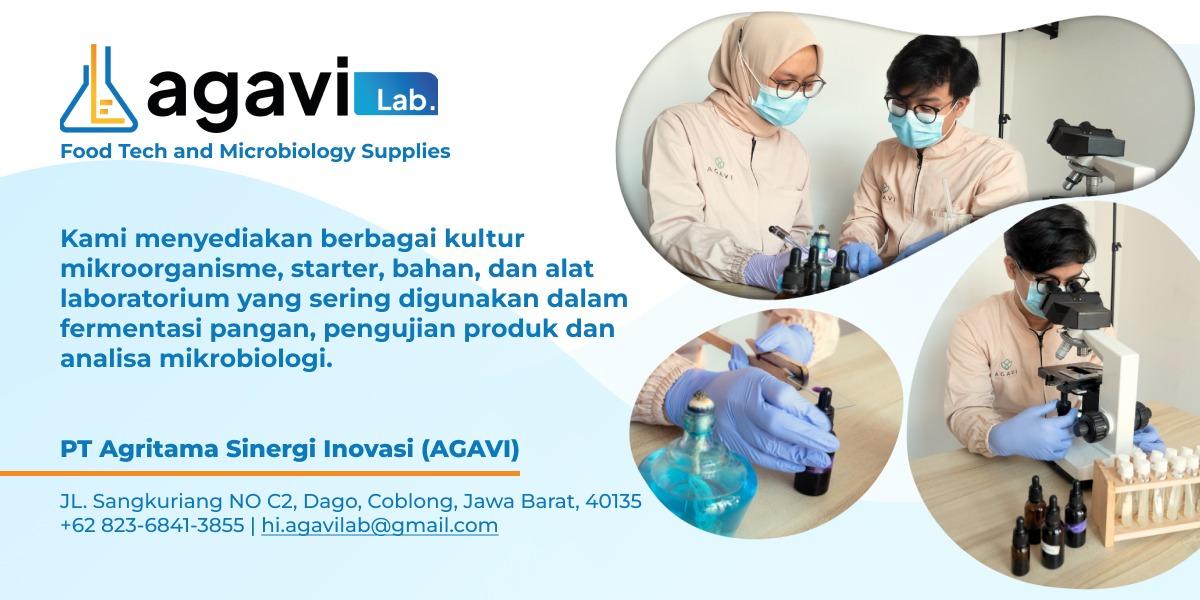 agavi Lab.
Food Tech and Microbiology Supplies

Kami menyediakan berbagai kultur mikroorganisme, starter, bahan, dan alat laboratorium yang sering digunakan dalam fermentasi pangan, pengujian produk dan analisa mikrobiologi.

PT Agritama Sinergi Inovasi (AGAVI)

JL. Sangkuriang NO C2, Dago, Coblong, Jawa Barat, 40135
+62 823-6841-3855 | hi.agavilab@gmail.com

AGAVI

AGAVI

AGAVI